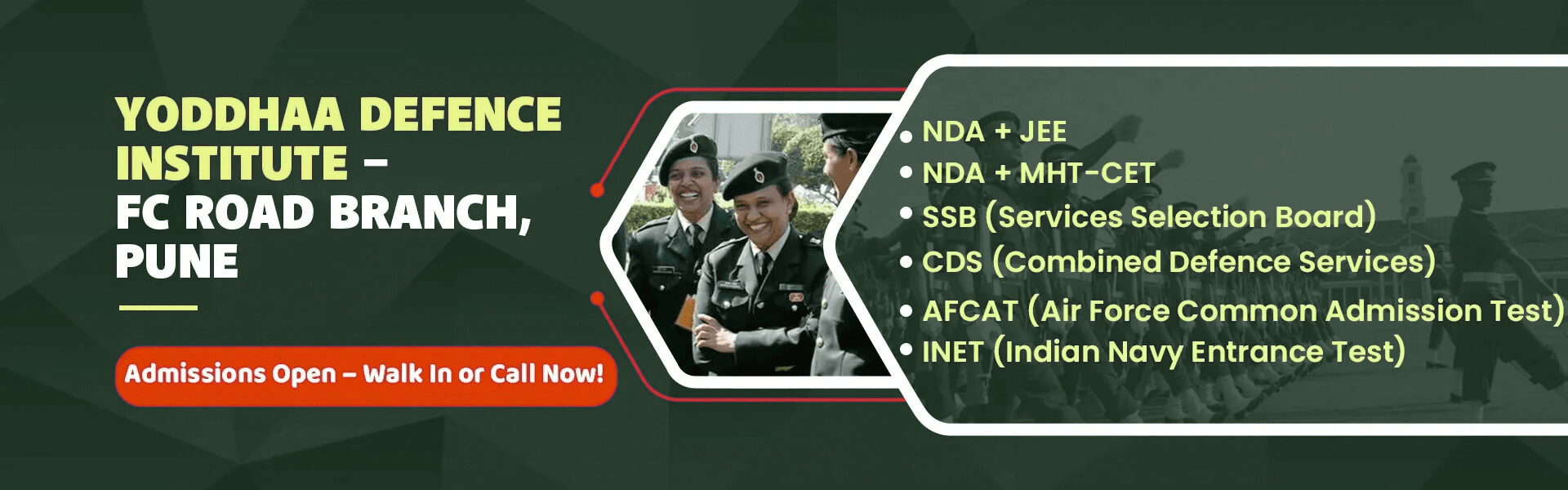 YODDHAA DEFENCE INSTITUTE –
FC ROAD BRANCH, PUNE

Admissions Open – Walk In or Call Now!

• NDA + JEE
• NDA + MHT-CET
• SSB (Services Selection Board)
• CDS (Combined Defence Services)
• AFCAT (Air Force Common Admission Test)
• INET (Indian Navy Entrance Test)